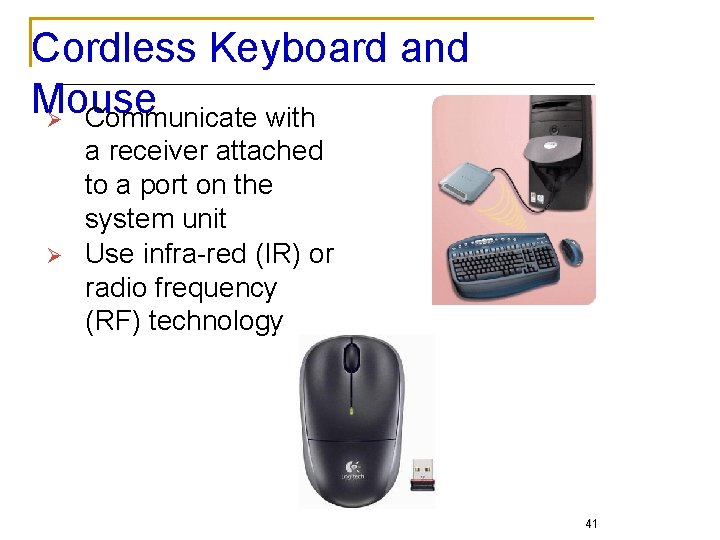 Cordless Keyboard and Mouse

➢ Communicate with a receiver attached to a port on the system unit
➢ Use infra-red (IR) or radio frequency (RF) technology

Logitech

41